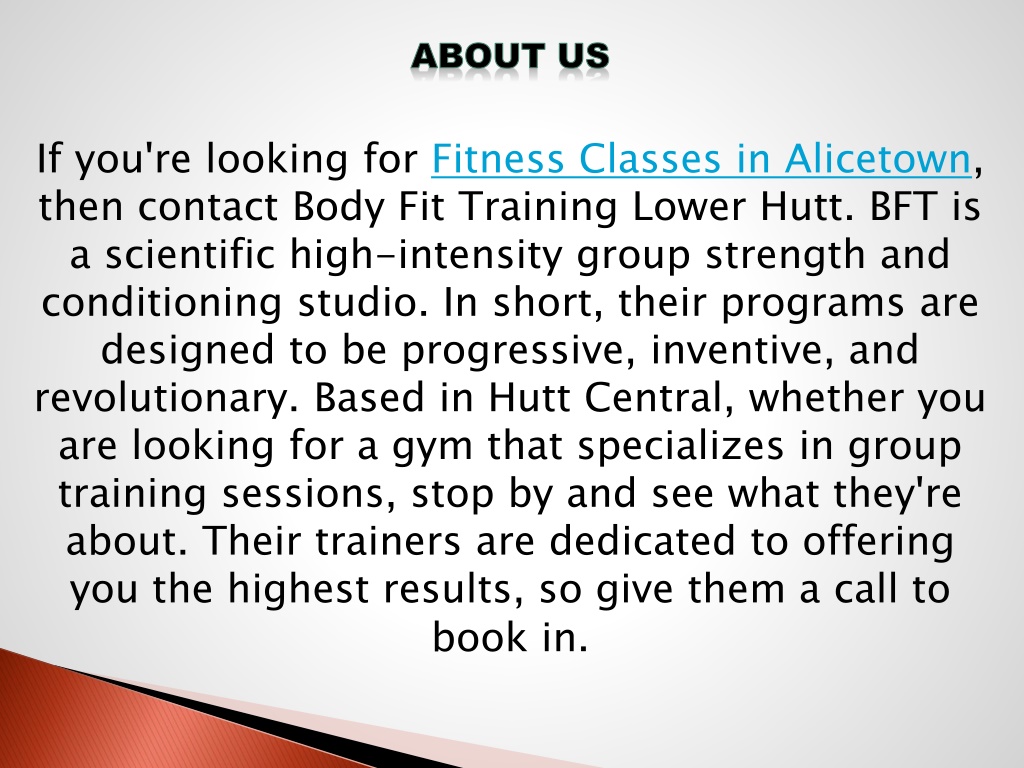 ABOUT US

If you're looking for Fitness Classes in Alicetown, then contact Body Fit Training Lower Hutt. BFT is a scientific high-intensity group strength and conditioning studio. In short, their programs are designed to be progressive, inventive, and revolutionary. Based in Hutt Central, whether you are looking for a gym that specializes in group training sessions, stop by and see what they're about. Their trainers are dedicated to offering you the highest results, so give them a call to book in.